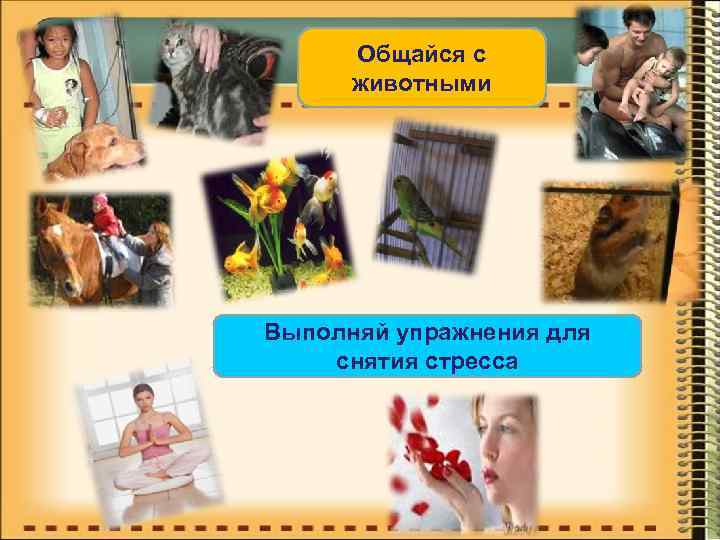 Общайся с животными

Выполняй упражнения для снятия стресса